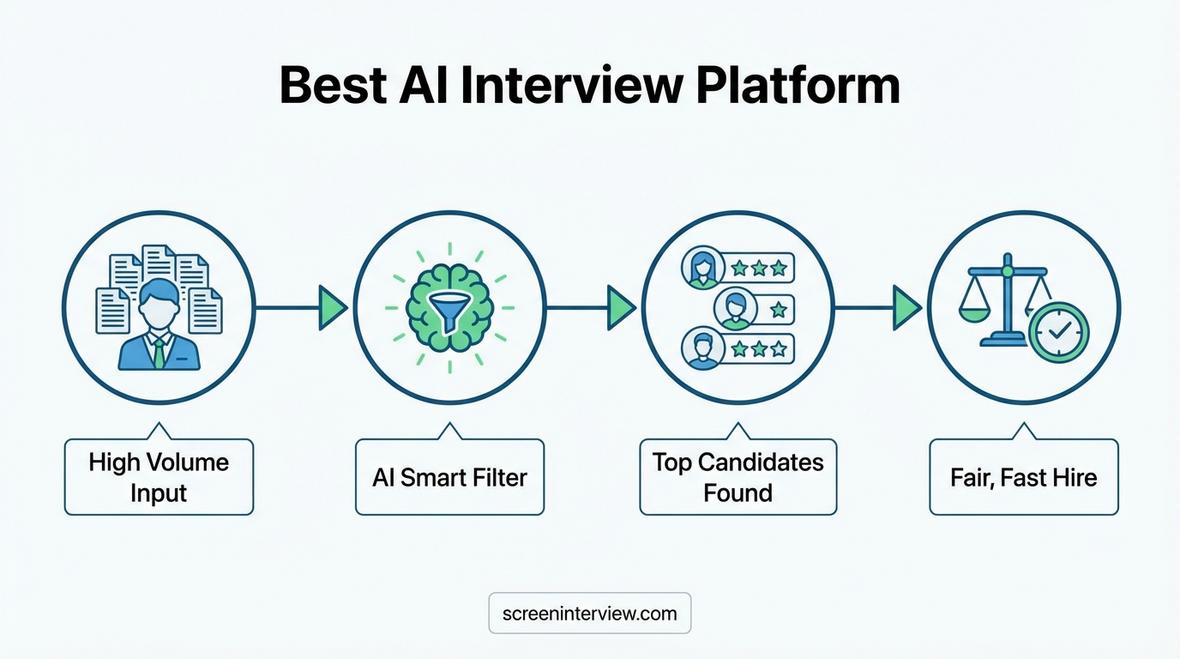 Best AI Interview Platform

High Volume Input

AI Smart Filter

Top Candidates Found

Fair, Fast Hire

screeninterview.com